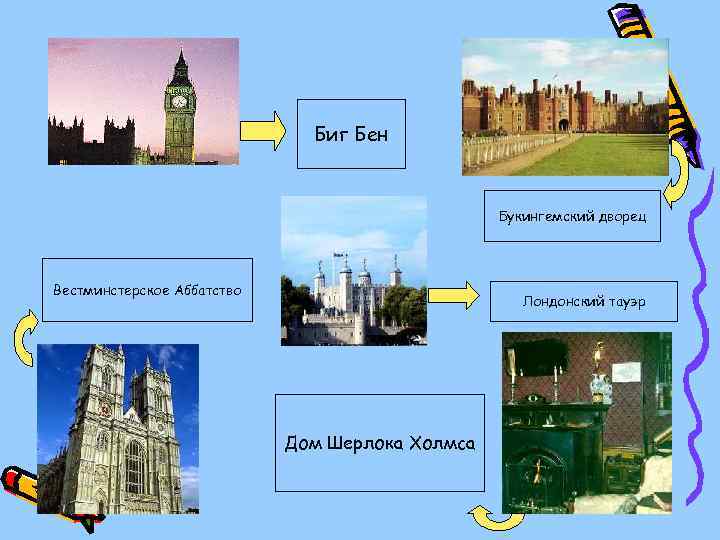 Биг Бен

Букингемский дворец

Вестминстерское Аббатство

Лондонский тауэр

Дом Шерлока Холмса